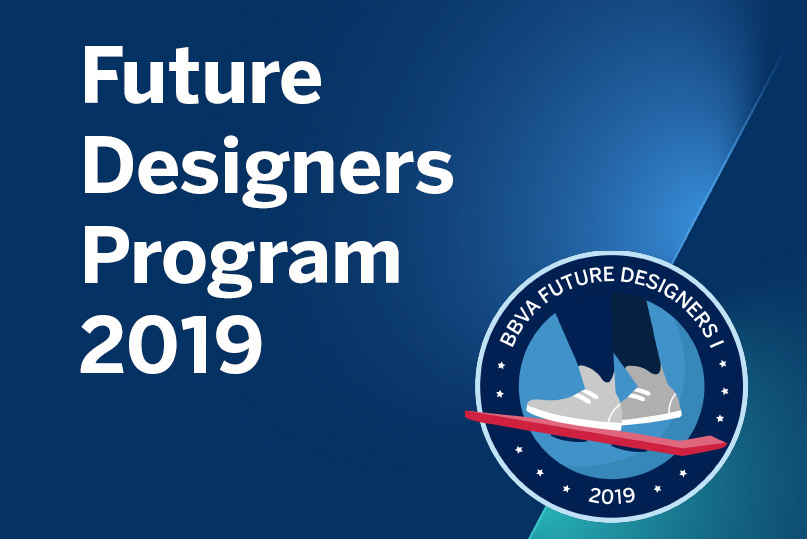 Future Designers Program 2019

BBVA FUTURE DESIGNERS I

2019